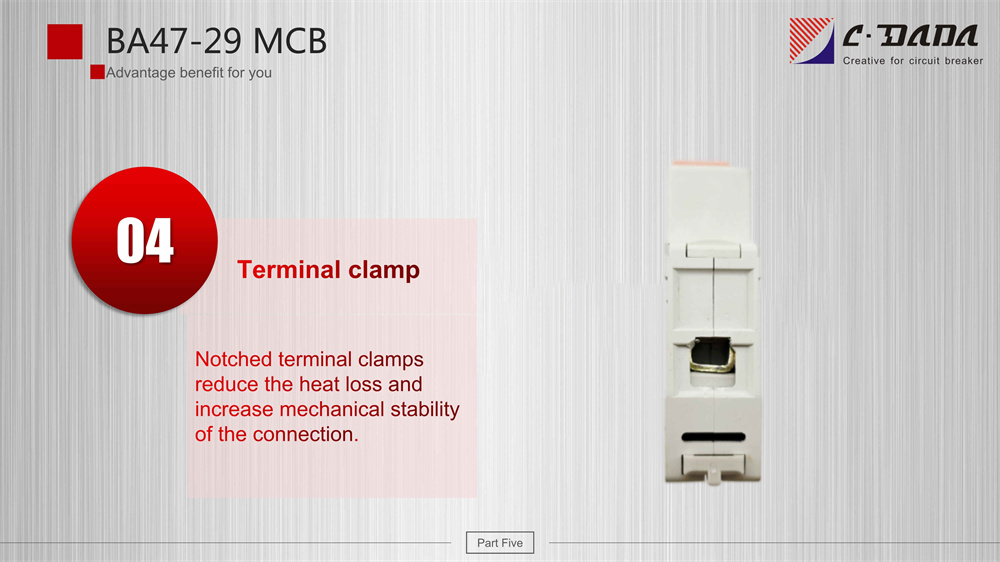 BA47-29 MCB
Advantage benefit for you

C·DADA
Creative for circuit breaker

04

Terminal clamp

Notched terminal clamps reduce the heat loss and increase mechanical stability of the connection.

Part Five